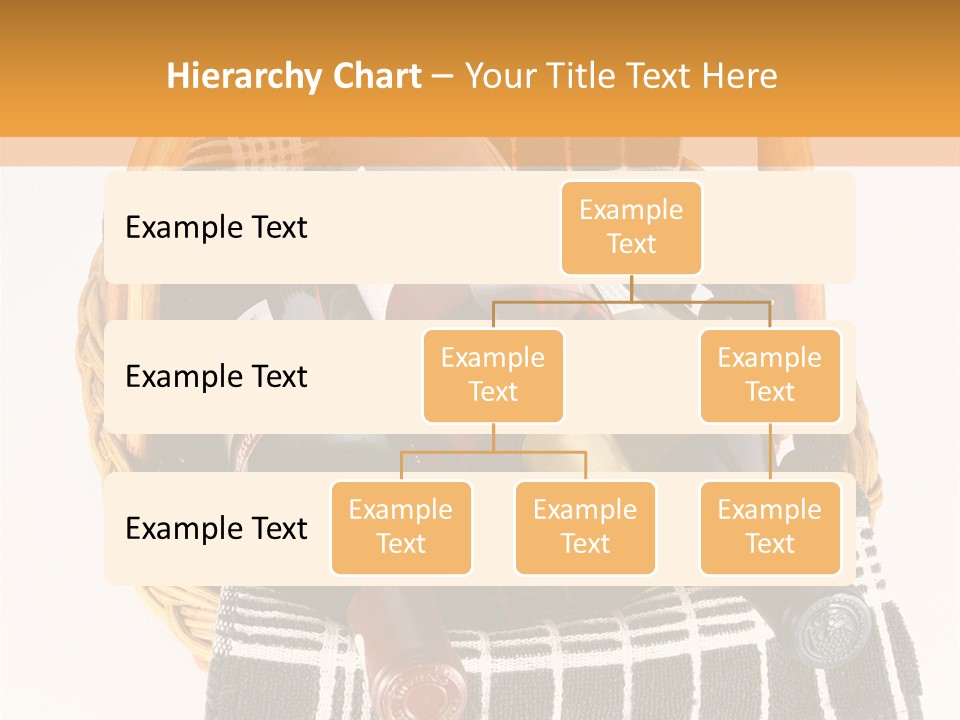 Hierarchy Chart – Your Title Text Here

Example Text

Example Text

Example Text

Example Text

Example Text

Example Text

Example Text

Example Text

Example Text